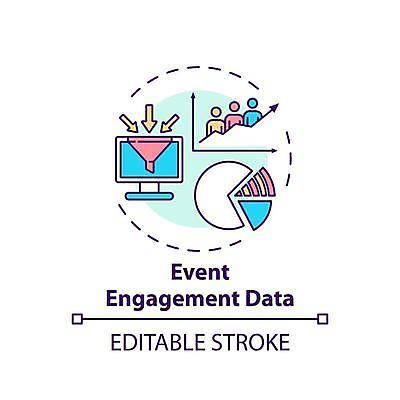 Event
Engagement Data

EDITABLE STROKE